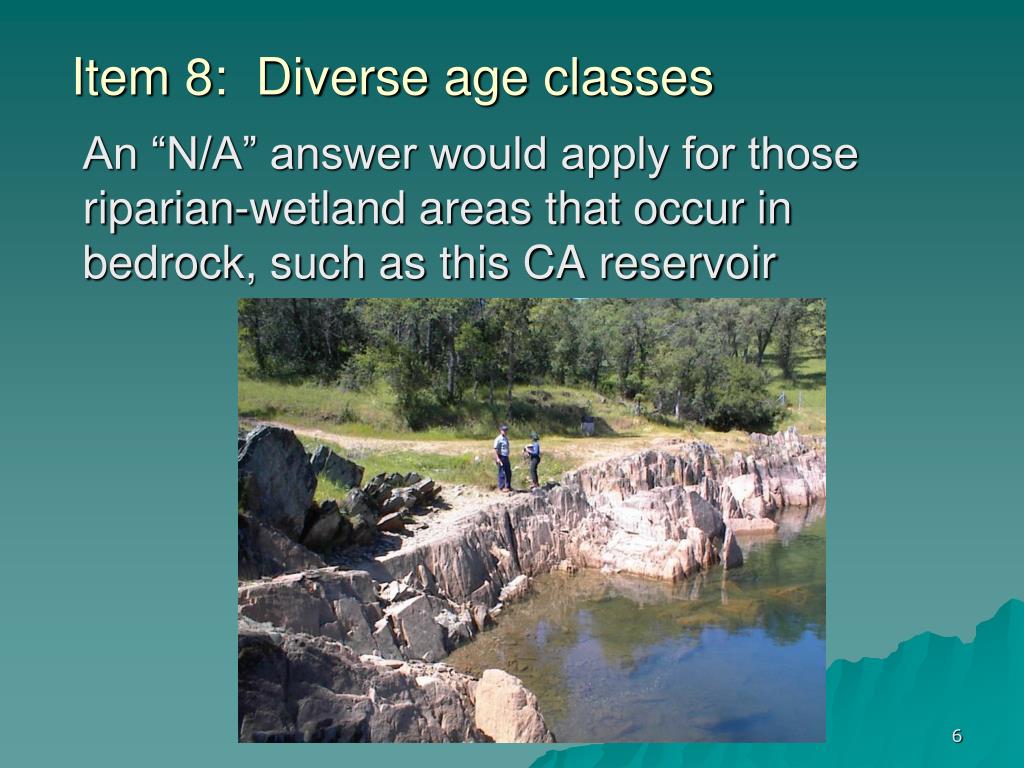 Item 8: Diverse age classes

An “N/A” answer would apply for those riparian-wetland areas that occur in bedrock, such as this CA reservoir

6